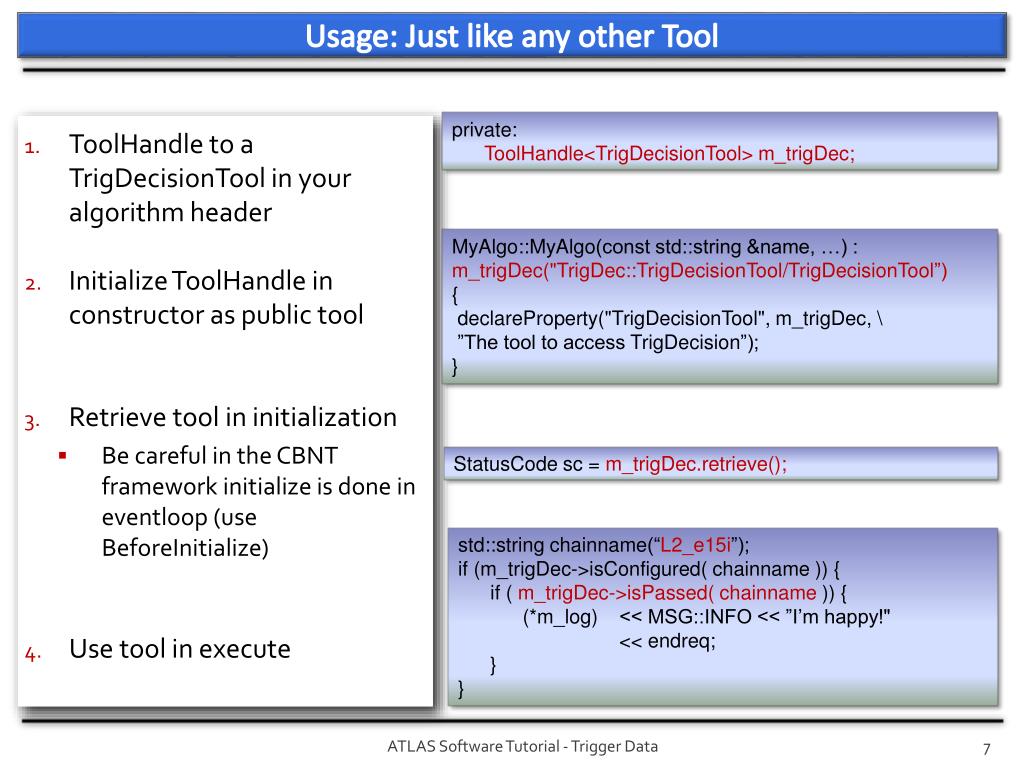 Usage: Just like any other Tool

1. ToolHandle to a TrigDecisionTool in your algorithm header

2. Initialize ToolHandle in constructor as public tool

3. Retrieve tool in initialization

▪ Be careful in the CBNT framework initialize is done in eventloop (use BeforeInitialize)

4. Use tool in execute

private:
ToolHandle<TrigDecisionTool> m_trigDec;

MyAlgo::MyAlgo(const std::string &name, …) :
m_trigDec("TrigDec::TrigDecisionTool/TrigDecisionTool”)
{
declareProperty("TrigDecisionTool", m_trigDec, \
”The tool to access TrigDecision”);
}

StatusCode sc = m_trigDec.retrieve();

std::string chainname(“L2_e15i”);
if (m_trigDec->isConfigured( chainname )) {
if ( m_trigDec->isPassed( chainname )) {
(*m_log) << MSG::INFO << ”I’m happy!"
<< endreq;
}
}

ATLAS Software Tutorial - Trigger Data

7